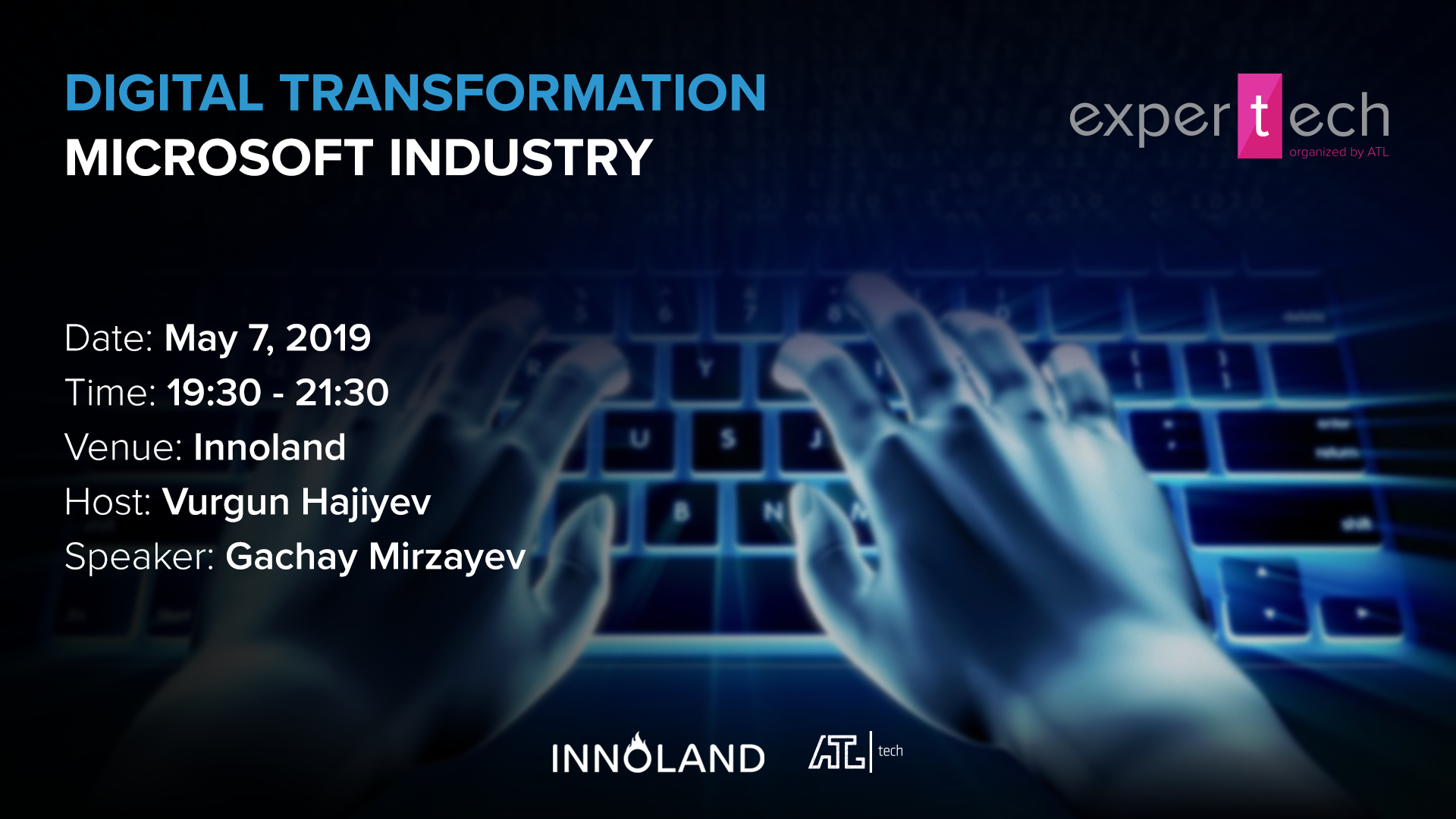 DIGITAL TRANSFORMATION
MICROSOFT INDUSTRY

expertech
organized by ATL

Date: May 7, 2019
Time: 19:30 - 21:30
Venue: Innoland
Host: Vurgun Hajiyev
Speaker: Gachay Mirzayev

INNOLAND ATL tech